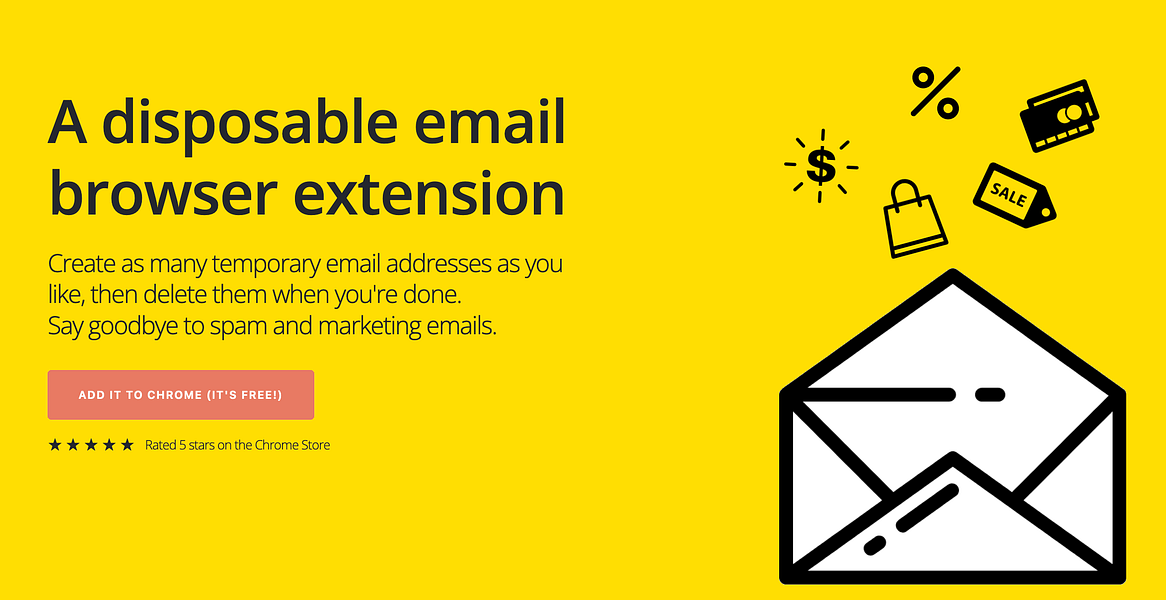 A disposable email browser extension

Create as many temporary email addresses as you like, then delete them when you're done.
Say goodbye to spam and marketing emails.

ADD IT TO CHROME (IT'S FREE!)

★★★★★ Rated 5 stars on the Chrome Store

%

$

SALE